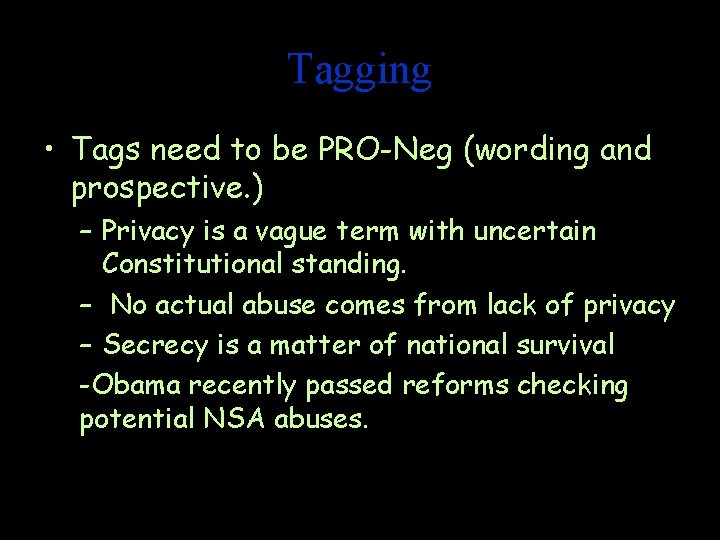 Tagging

• Tags need to be PRO-Neg (wording and prospective.)

– Privacy is a vague term with uncertain Constitutional standing.

– No actual abuse comes from lack of privacy

– Secrecy is a matter of national survival

-Obama recently passed reforms checking potential NSA abuses.